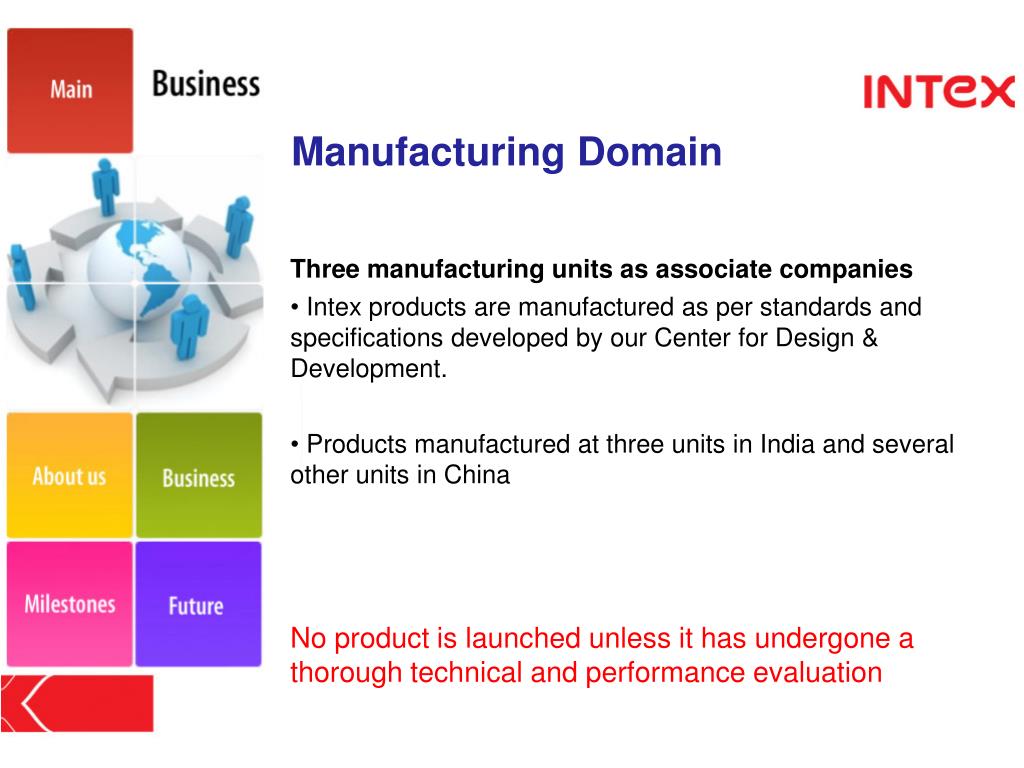 Main

Business

INTEX

Manufacturing Domain

Three manufacturing units as associate companies

• Intex products are manufactured as per standards and specifications developed by our Center for Design & Development.

• Products manufactured at three units in India and several other units in China

About us

Business

Milestones

Future

No product is launched unless it has undergone a thorough technical and performance evaluation